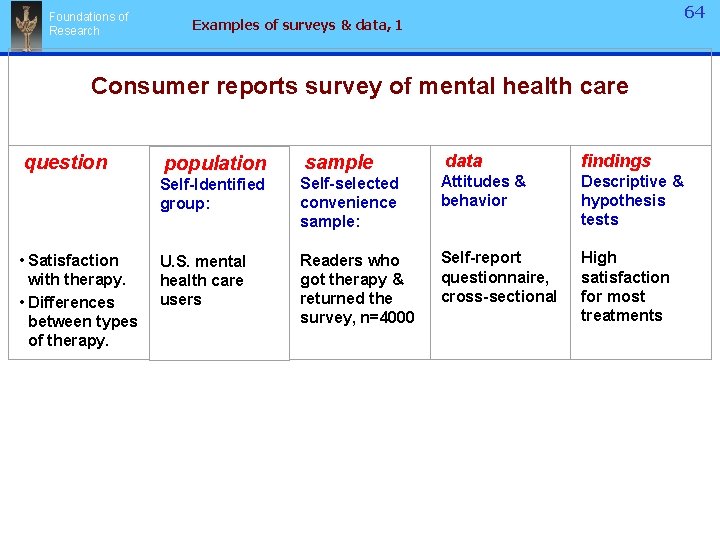 Foundations of Research

Examples of surveys & data, 1

64

Consumer reports survey of mental health care

| question | population | sample | data | findings |
|---|---|---|---|---|
| | Self-Identified group: | Self-selected convenience sample: | Attitudes & behavior | Descriptive & hypothesis tests |
| • Satisfaction with therapy. • Differences between types of therapy. | U.S. mental health care users | Readers who got therapy & returned the survey, n=4000 | Self-report questionnaire, cross-sectional | High satisfaction for most treatments |